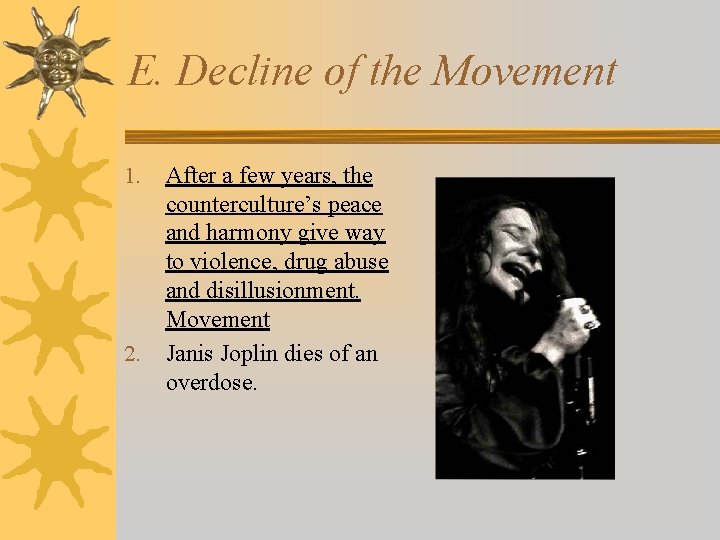 E. Decline of the Movement

1. After a few years, the counterculture’s peace and harmony give way to violence, drug abuse and disillusionment. Movement

2. Janis Joplin dies of an overdose.